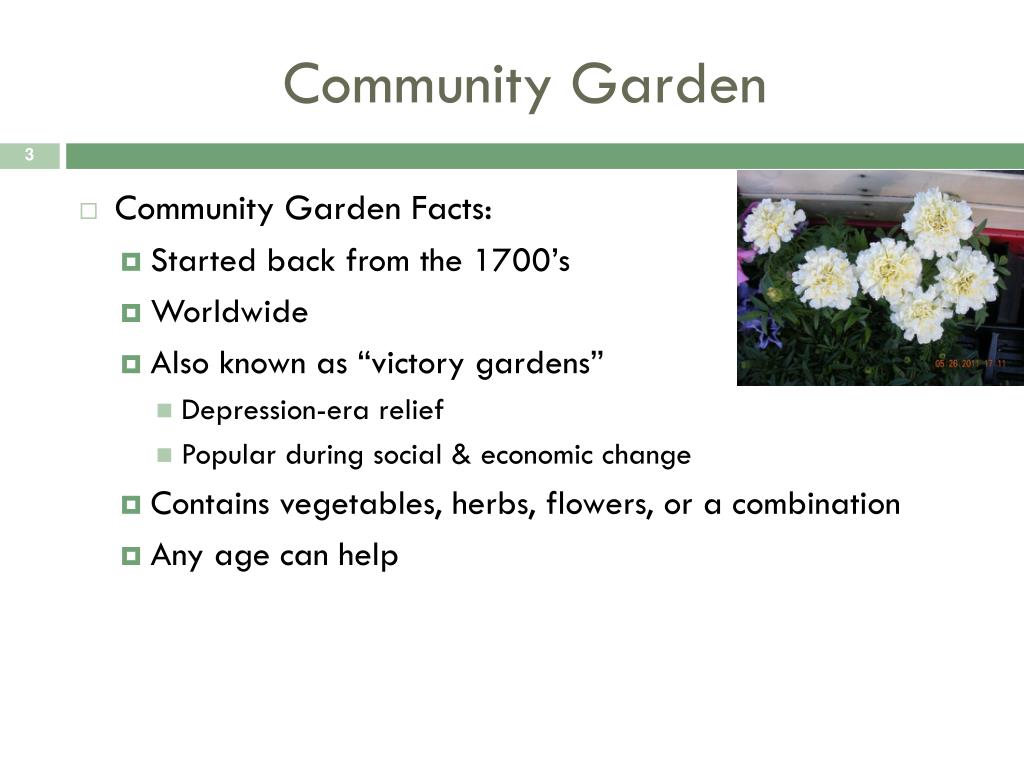 Community Garden

3

Community Garden Facts:

Started back from the 1700's

Worldwide

Also known as "victory gardens"

Depression-era relief

Popular during social & economic change

Contains vegetables, herbs, flowers, or a combination

Any age can help

05.26.2011 17:11